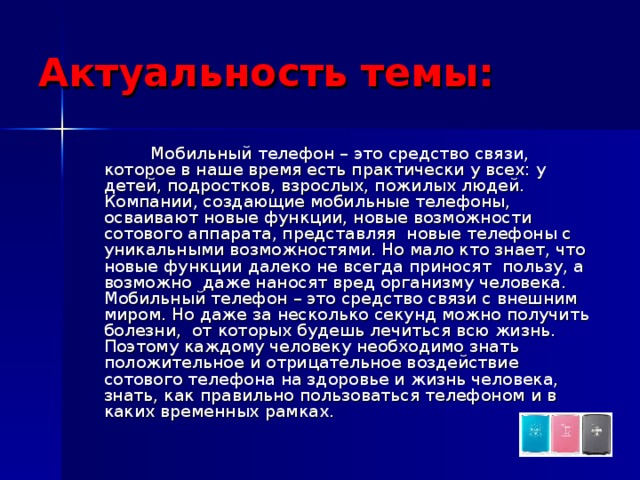 Актуальность темы:

Мобильный телефон – это средство связи, которое в наше время есть практически у всех: у детей, подростков, взрослых, пожилых людей. Компании, создающие мобильные телефоны, осваивают новые функции, новые возможности сотового аппарата, представляя новые телефоны с уникальными возможностями. Но мало кто знает, что новые функции далеко не всегда приносят пользу, а возможно даже наносят вред организму человека. Мобильный телефон – это средство связи с внешним миром. Но даже за несколько секунд можно получить болезни, от которых будешь лечиться всю жизнь. Поэтому каждому человеку необходимо знать положительное и отрицательное воздействие сотового телефона на здоровье и жизнь человека, знать, как правильно пользоваться телефоном и в каких временных рамках.